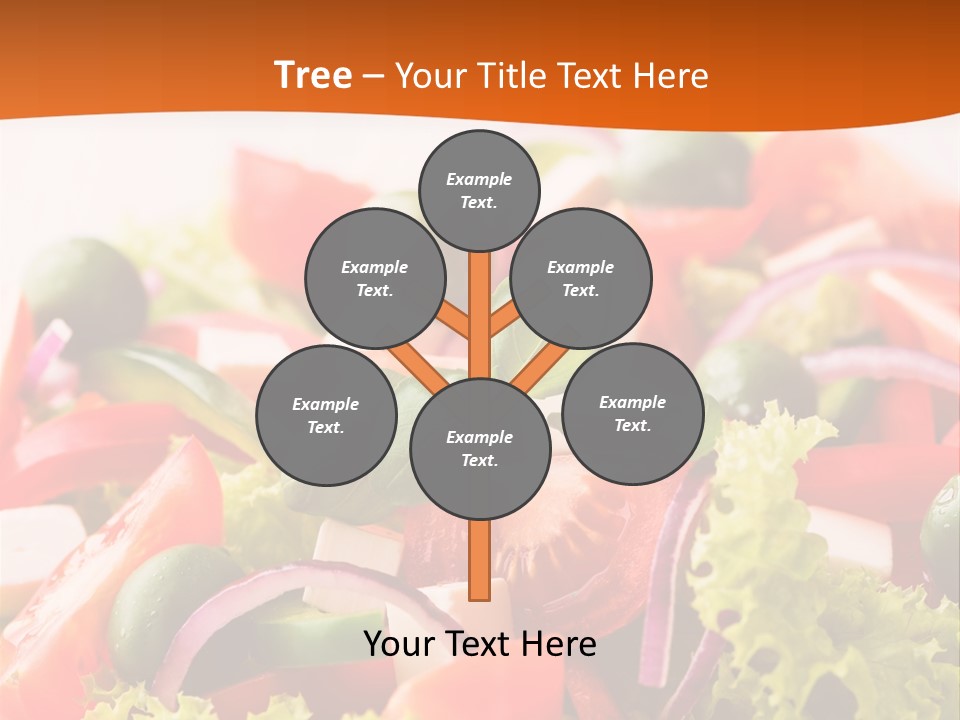 Tree – Your Title Text Here

Example Text.

Example Text.

Example Text.

Example Text.

Example Text.

Example Text.

Your Text Here